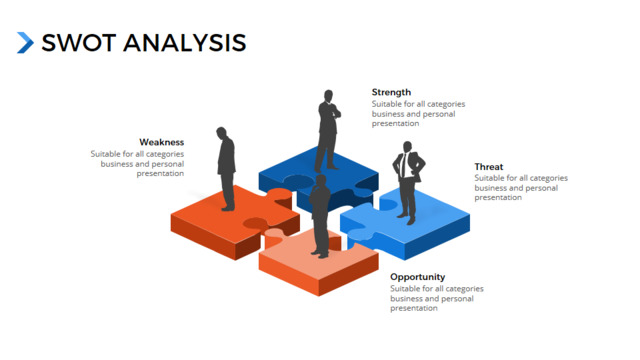 SWOT ANALYSIS

Strength
Suitable for all categories business and personal presentation

Weakness
Suitable for all categories business and personal presentation

Threat
Suitable for all categories business and personal presentation

Opportunity
Suitable for all categories business and personal presentation